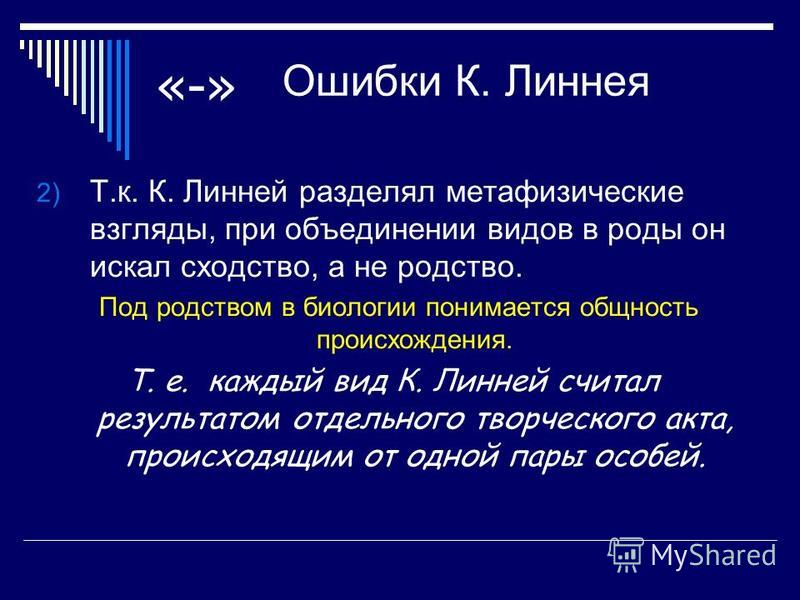 «-» Ошибки К. Линнея

2) Т.к. К. Линней разделял метафизические взгляды, при объединении видов в роды он искал сходство, а не родство.

Под родством в биологии понимается общность происхождения.

Т. е. каждый вид К. Линней считал результатом отдельного творческого акта, происходящим от одной пары особей.

MyShared